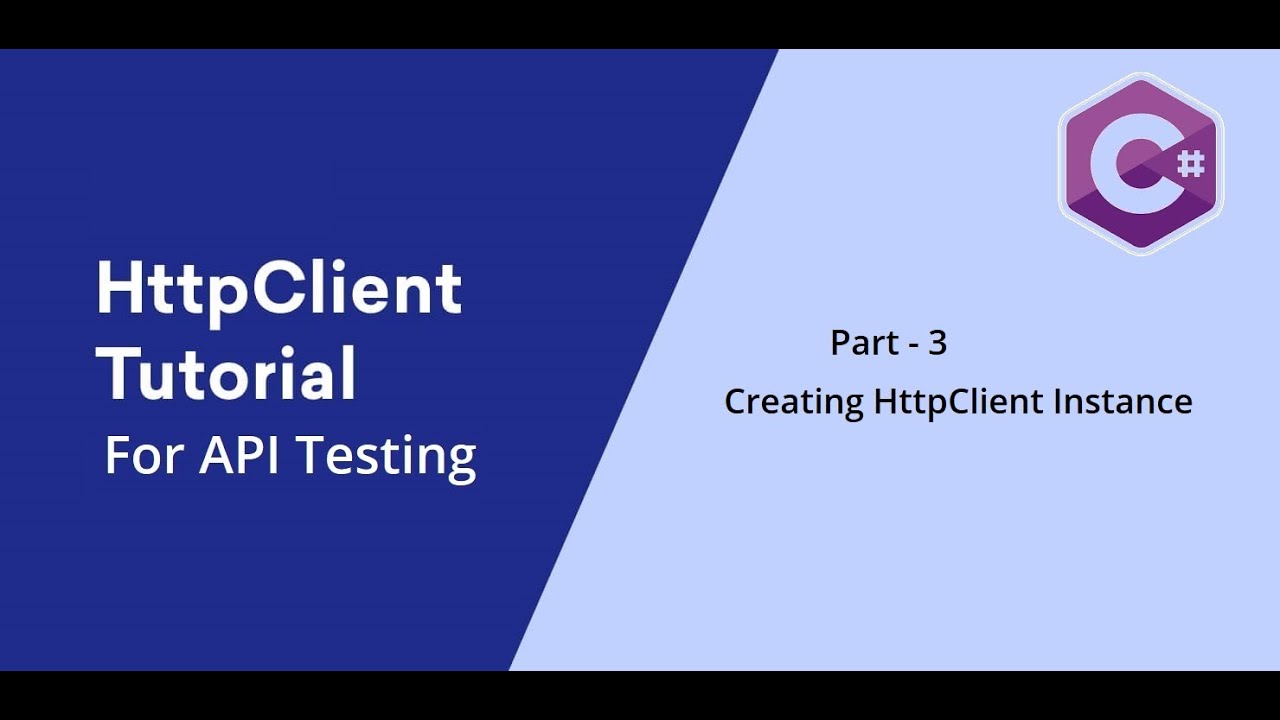 HttpClient Tutorial
For API Testing

C#

Part - 3
Creating HttpClient Instance